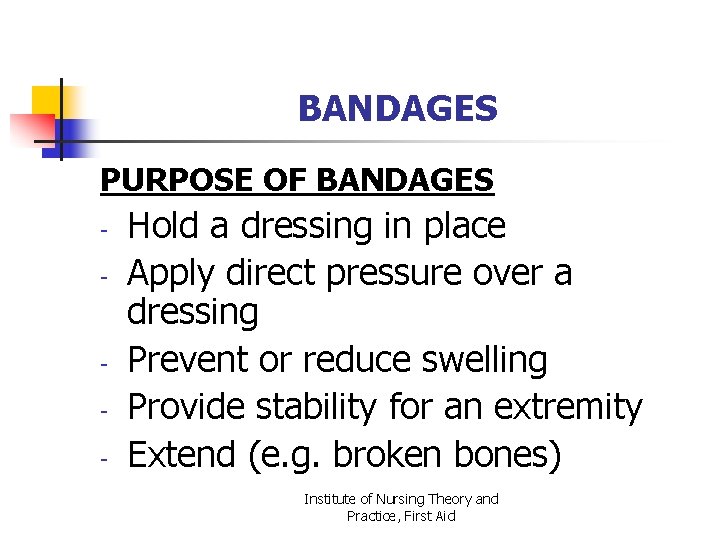 BANDAGES

PURPOSE OF BANDAGES

- Hold a dressing in place
- Apply direct pressure over a dressing
- Prevent or reduce swelling
- Provide stability for an extremity
- Extend (e.g. broken bones)

Institute of Nursing Theory and Practice, First Aid